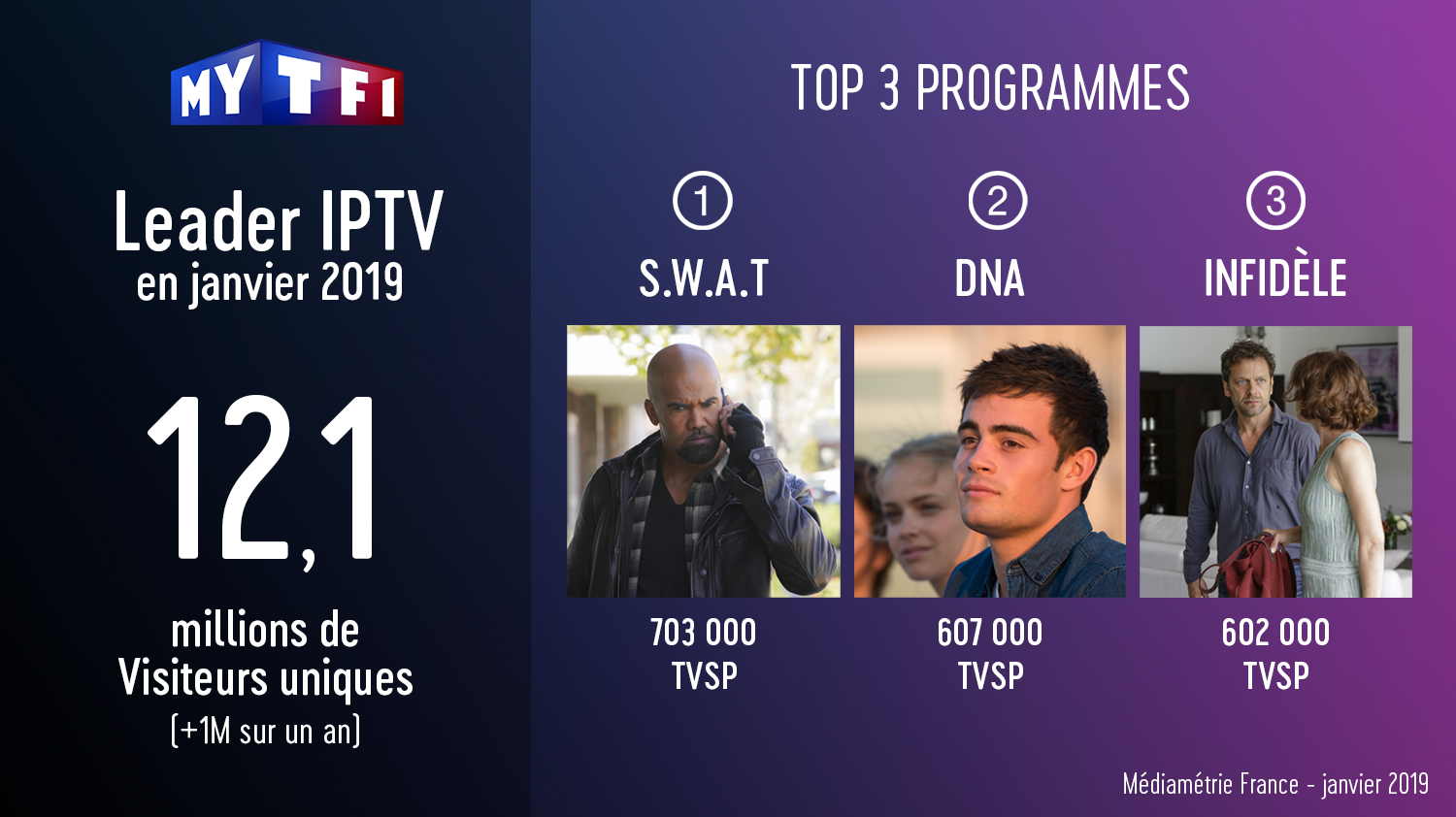 MY TF1

Leader IPTV
en janvier 2019

12,1

millions de
Visiteurs uniques
(+1M sur un an)

TOP 3 PROGRAMMES

1
S.W.A.T
703 000
TVSP

2
DNA
607 000
TVSP

3
INFIDÈLE
602 000
TVSP

Médiamétrie France - janvier 2019